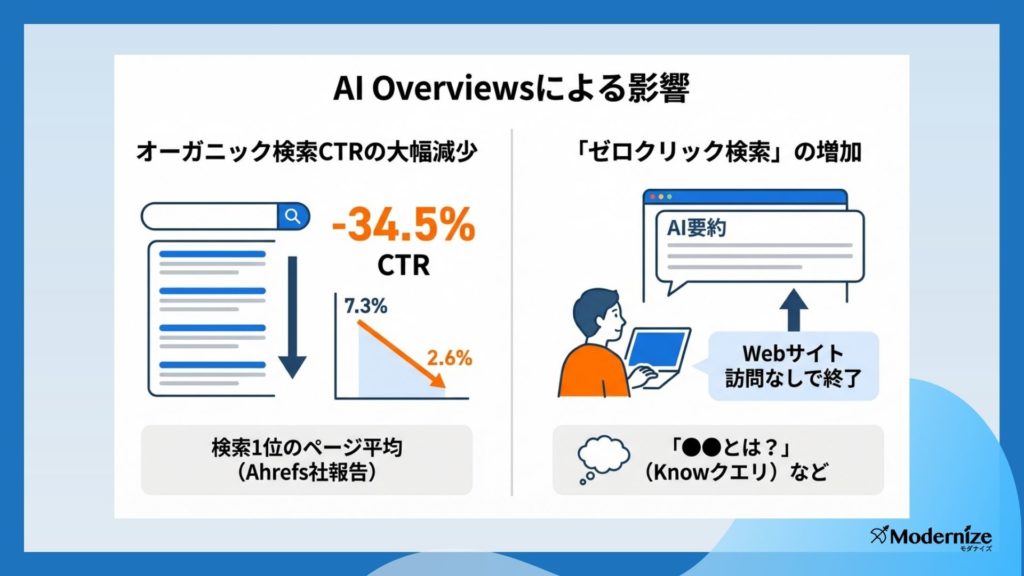 AI Overviewsによる影響

オーガニック検索CTRの大幅減少

-34.5%
CTR

7.3%
2.6%

検索1位のページ平均
（Ahrefs社報告）

「ゼロクリック検索」の増加

AI要約

Webサイト
訪問なしで終了

「●●とは？」
（Knowクエリ）など

Modernize
モダナイズ